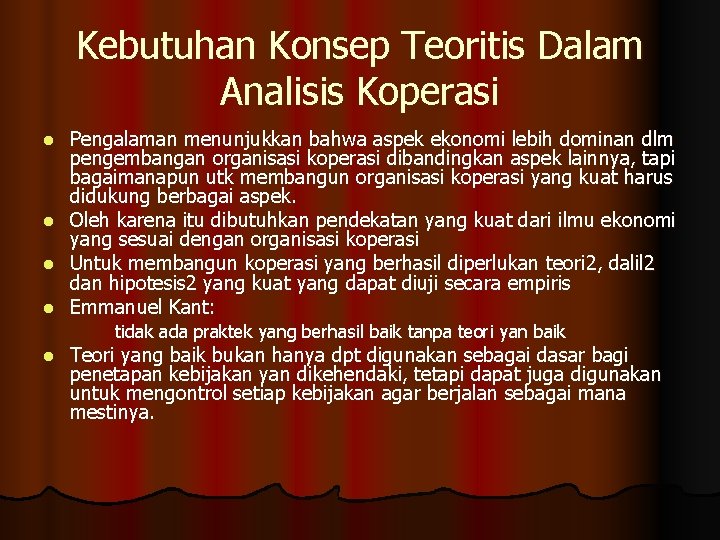 Kebutuhan Konsep Teoritis Dalam Analisis Koperasi

- Pengalaman menunjukkan bahwa aspek ekonomi lebih dominan dlm pengembangan organisasi koperasi dibandingkan aspek lainnya, tapi bagaimanapun utk membangun organisasi koperasi yang kuat harus didukung berbagai aspek.
- Oleh karena itu dibutuhkan pendekatan yang kuat dari ilmu ekonomi yang sesuai dengan organisasi koperasi
- Untuk membangun koperasi yang berhasil diperlukan teori2, dalil2 dan hipotesis2 yang kuat yang dapat diuji secara empiris
- Emmanuel Kant:

tidak ada praktek yang berhasil baik tanpa teori yan baik

- Teori yang baik bukan hanya dpt digunakan sebagai dasar bagi penetapan kebijakan yan dikehendaki, tetapi dapat juga digunakan untuk mengontrol setiap kebijakan agar berjalan sebagai mana mestinya.